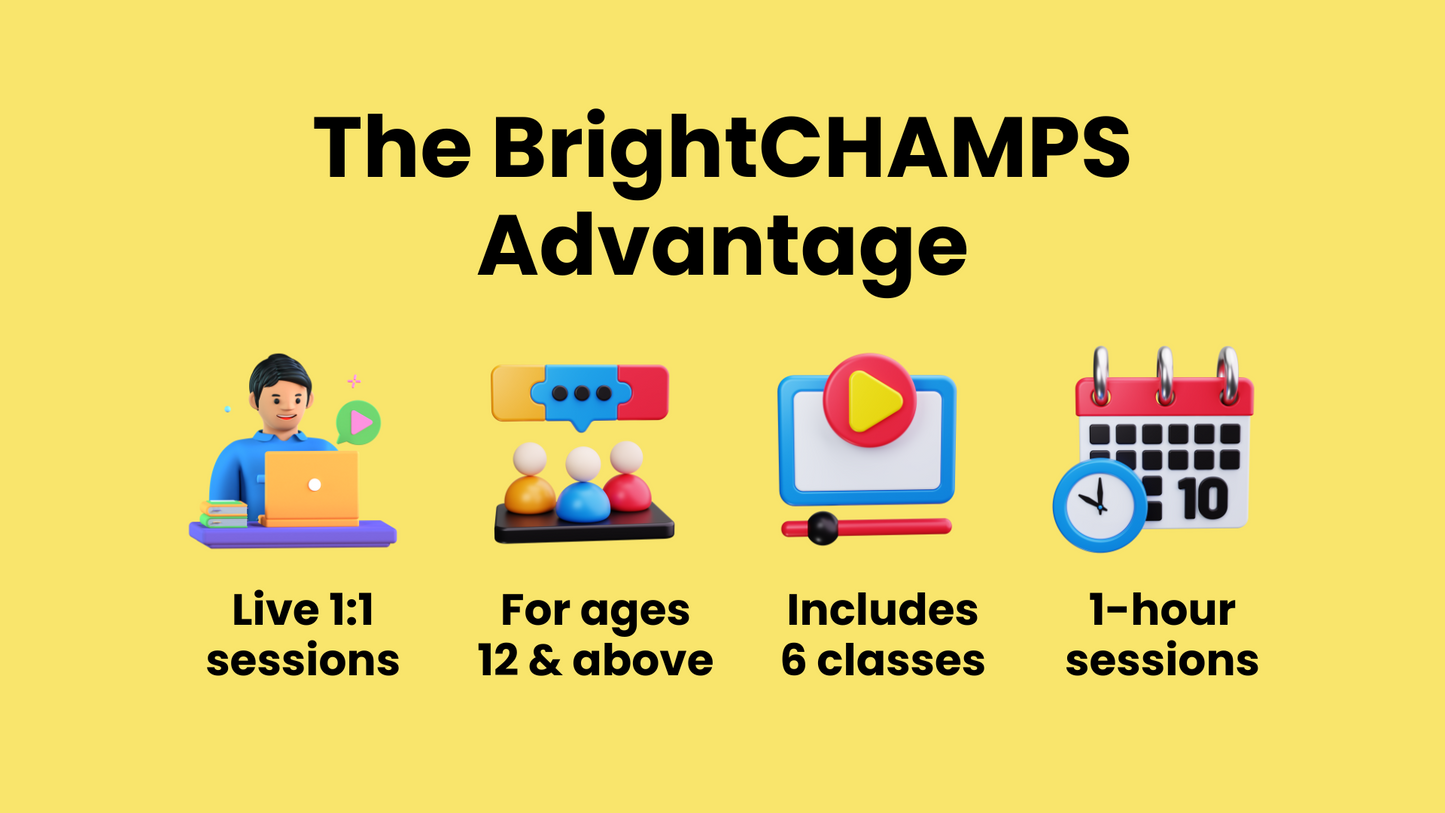 The BrightCHAMPS Advantage

10

Live 1:1 sessions

For ages 12 & above

Includes 6 classes

1-hour sessions